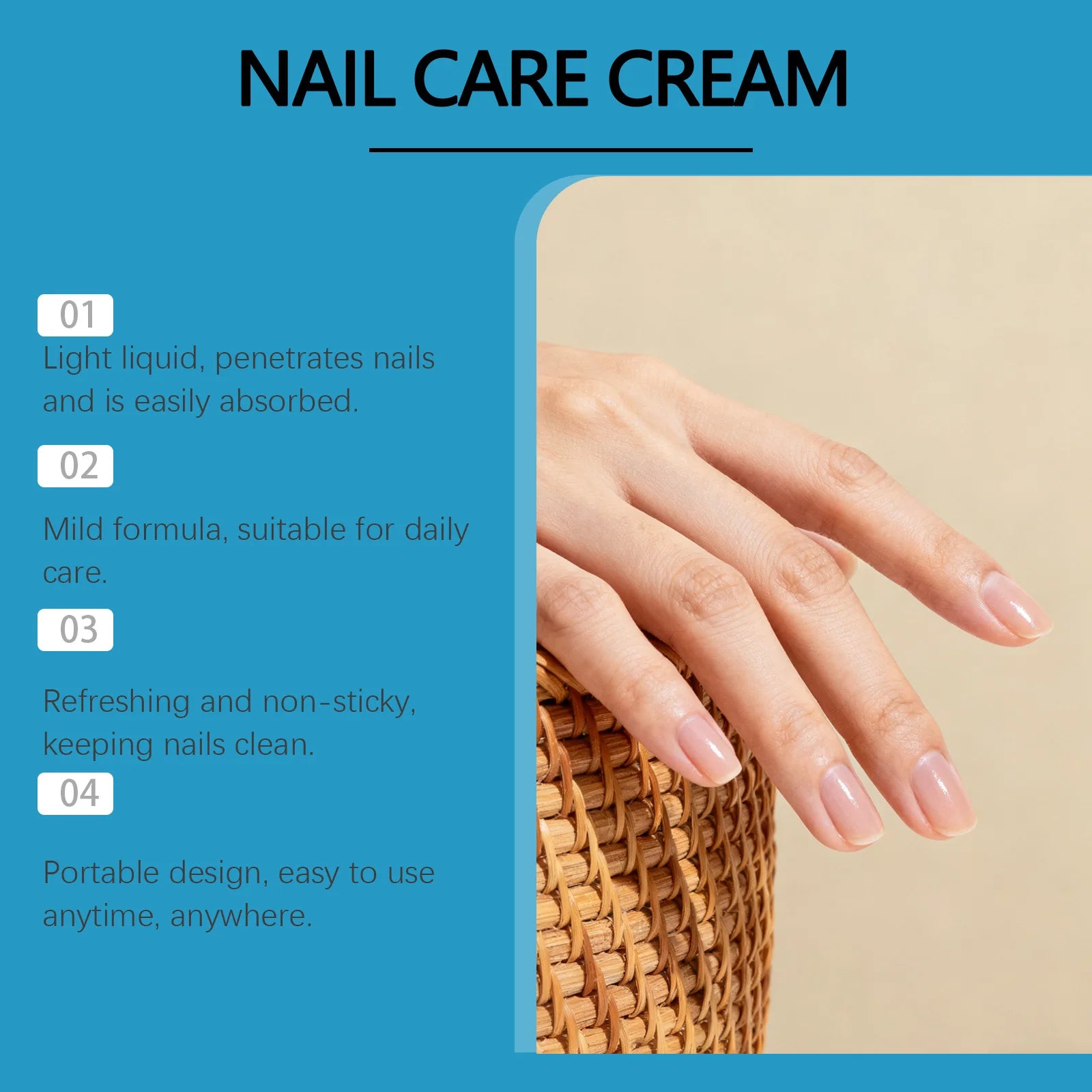 NAIL CARE CREAM

01
Light liquid, penetrates nails and is easily absorbed.

02
Mild formula, suitable for daily care.

03
Refreshing and non-sticky, keeping nails clean.

04
Portable design, easy to use anytime, anywhere.